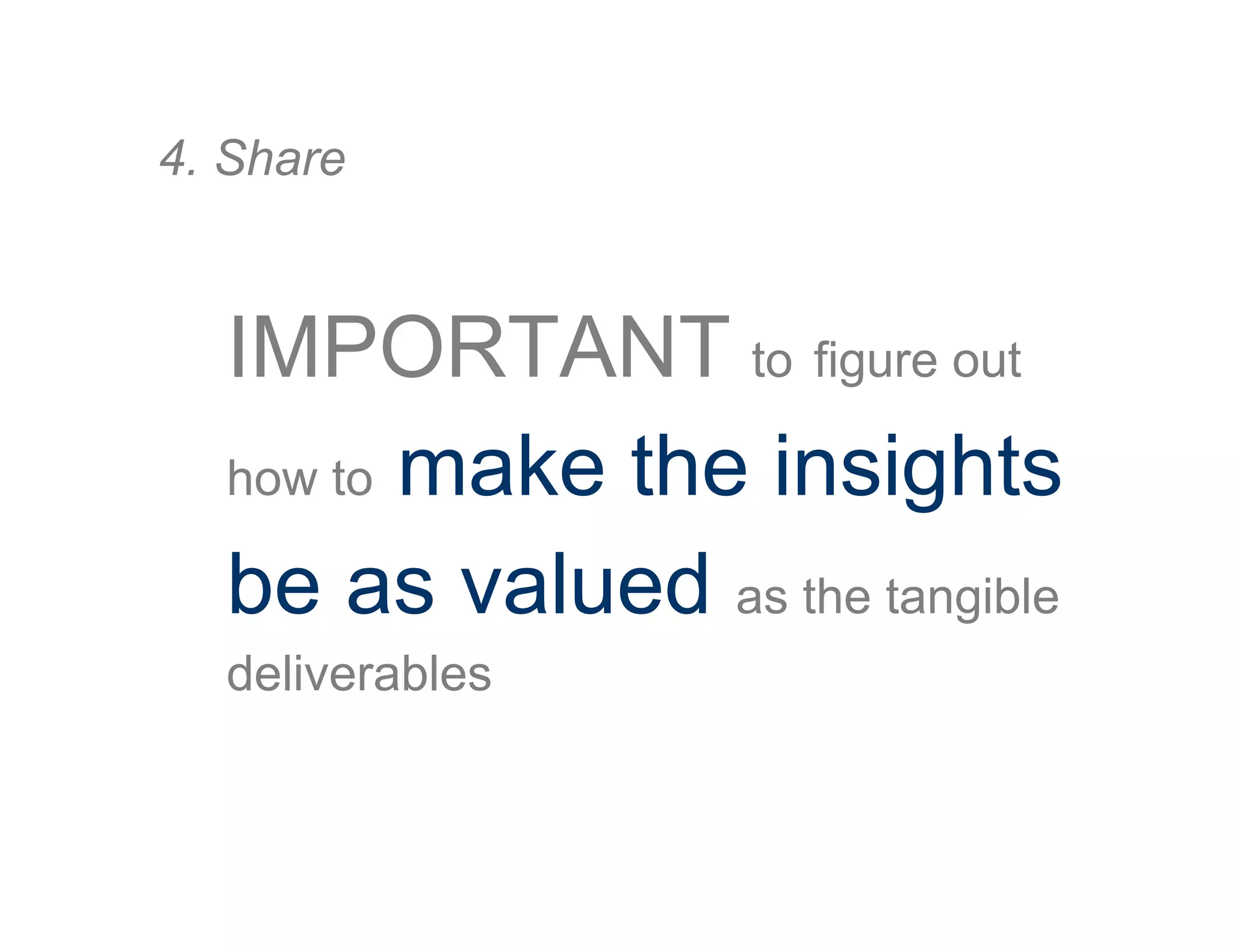 4. Share

IMPORTANT to figure out how to make the insights be as valued as the tangible deliverables